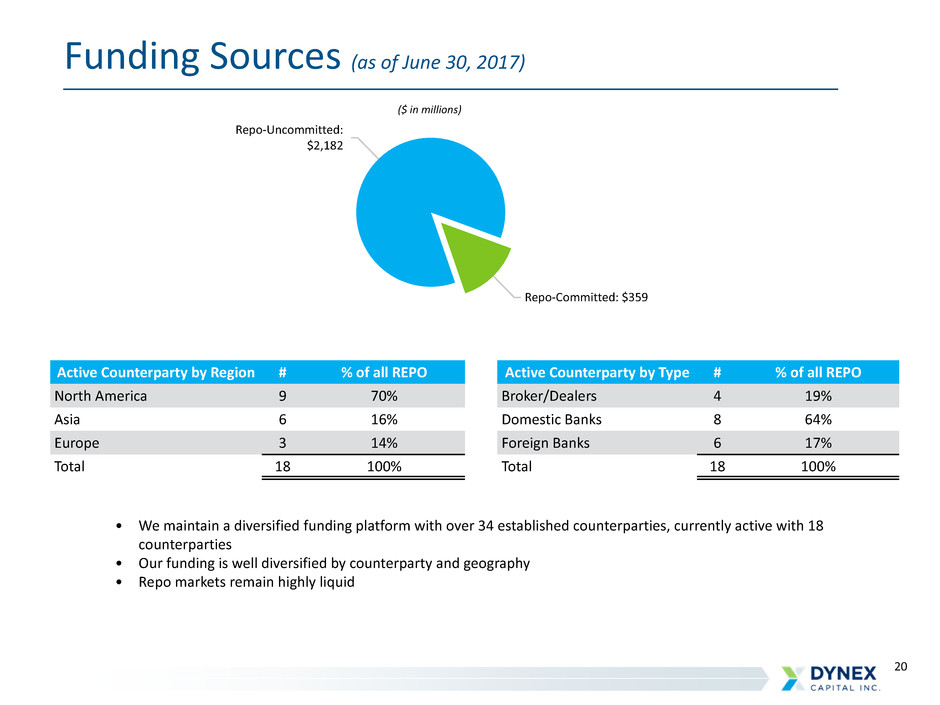 Funding Sources (as of June 30, 2017)

($ in millions)

Repo-Uncommitted: $2,182

Repo-Committed: $359

| Active Counterparty by Region | # | % of all REPO |
|---|---|---|
| North America | 9 | 70% |
| Asia | 6 | 16% |
| Europe | 3 | 14% |
| Total | 18 | 100% |

| Active Counterparty by Type | # | % of all REPO |
|---|---|---|
| Broker/Dealers | 4 | 19% |
| Domestic Banks | 8 | 64% |
| Foreign Banks | 6 | 17% |
| Total | 18 | 100% |

• We maintain a diversified funding platform with over 34 established counterparties, currently active with 18 counterparties
• Our funding is well diversified by counterparty and geography
• Repo markets remain highly liquid

20

DYNEX CAPITAL INC.